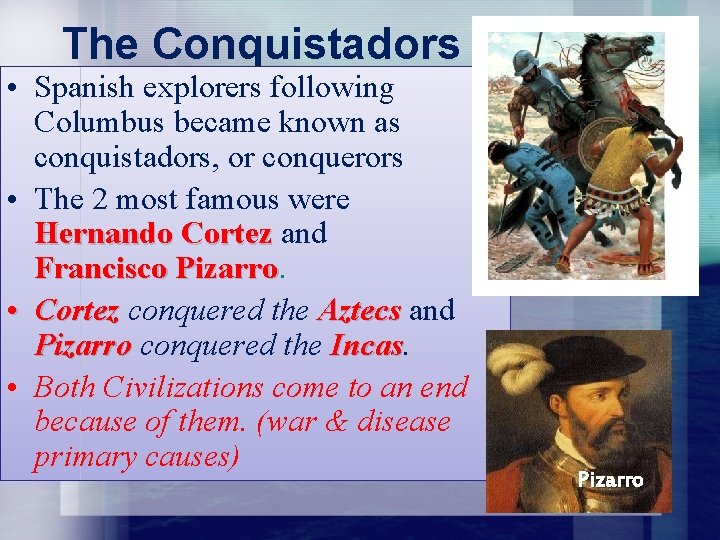 The Conquistadors

• Spanish explorers following Columbus became known as conquistadors, or conquerors

• The 2 most famous were Hernando Cortez and Francisco Pizarro.

• Cortez conquered the Aztecs and Pizarro conquered the Incas.

• Both Civilizations come to an end because of them. (war & disease primary causes)

Pizarro